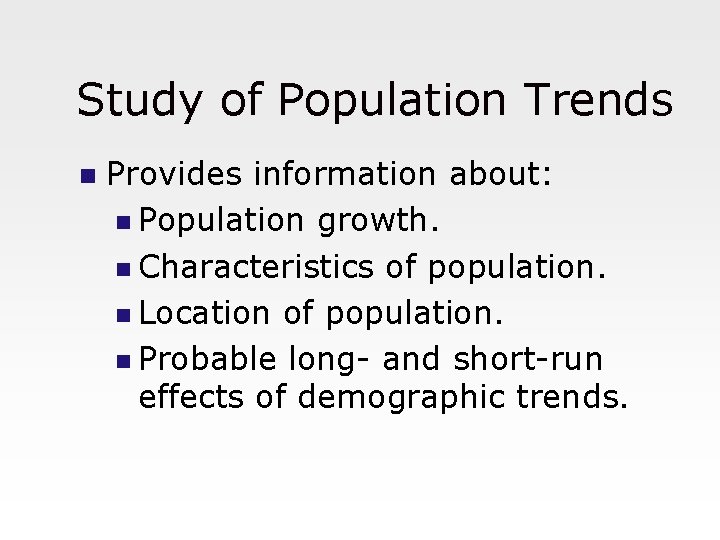 Study of Population Trends

- Provides information about:
  - Population growth.
  - Characteristics of population.
  - Location of population.
  - Probable long- and short-run effects of demographic trends.